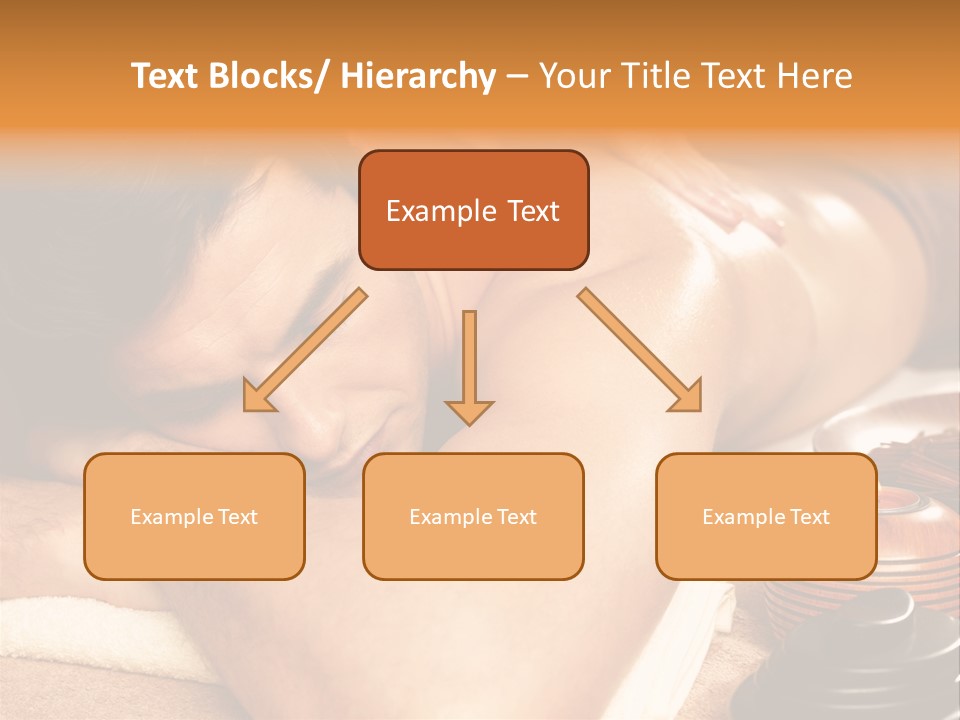 Text Blocks/ Hierarchy – Your Title Text Here

Example Text

Example Text

Example Text

Example Text